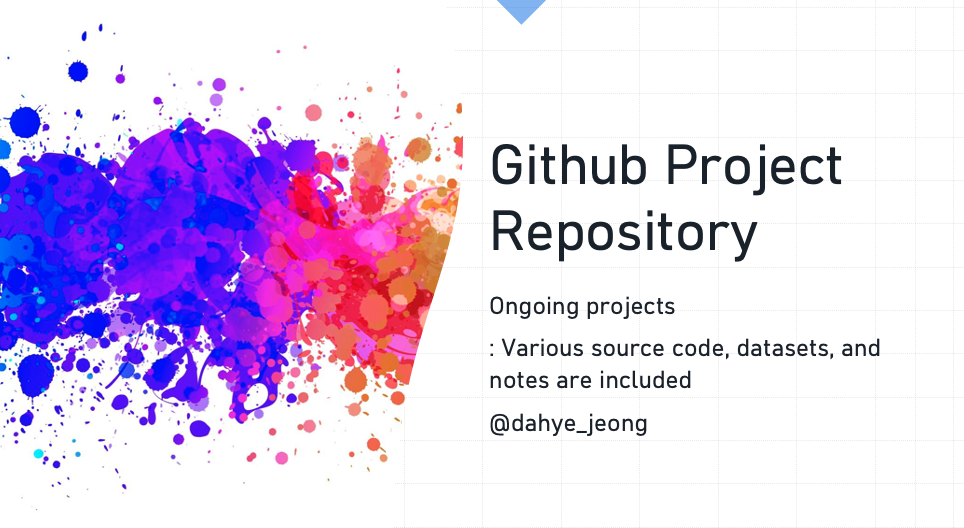 Github Project Repository

Ongoing projects

: Various source code, datasets, and notes are included

@dahye_jeong